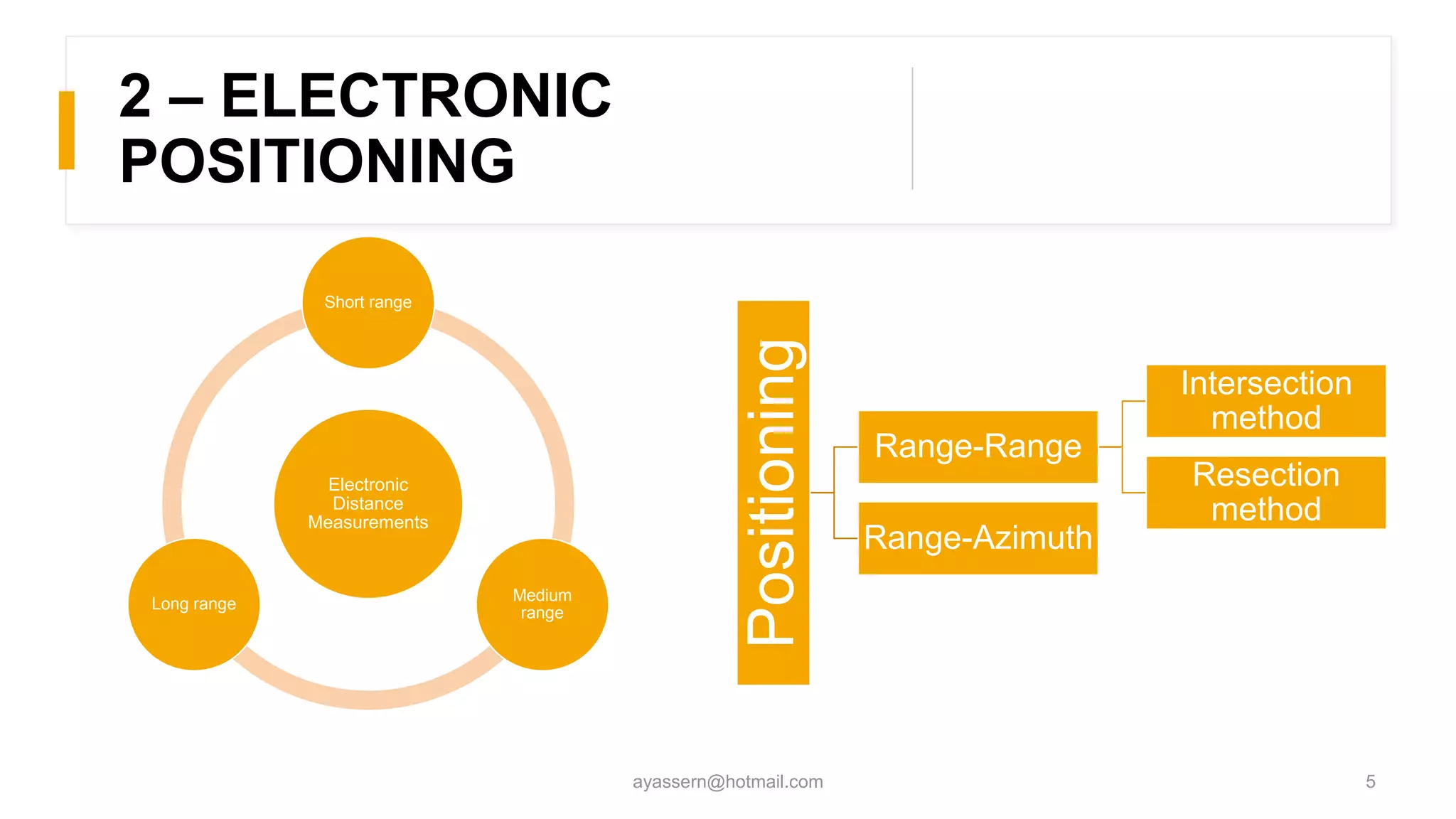 2 – ELECTRONIC POSITIONING

Short range

Electronic Distance Measurements

Long range

Medium range

Positioning

Range-Range

Range-Azimuth

Intersection method

Resection method

ayassern@hotmail.com

5